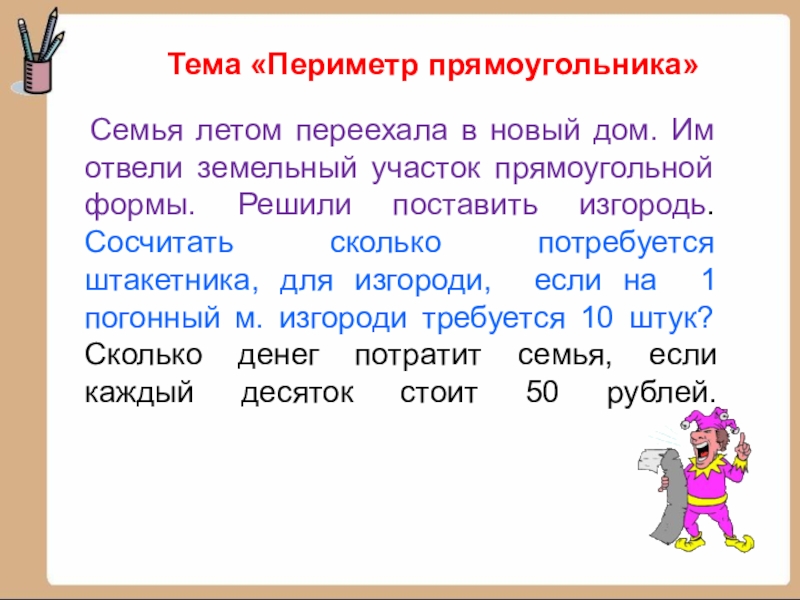 Тема «Периметр прямоугольника»

Семья летом переехала в новый дом. Им отвели земельный участок прямоугольной формы. Решили поставить изгородь. Сосчитать сколько потребуется штакетника, для изгороди, если на 1 погонный м. изгороди требуется 10 штук? Сколько денег потратит семья, если каждый десяток стоит 50 рублей.